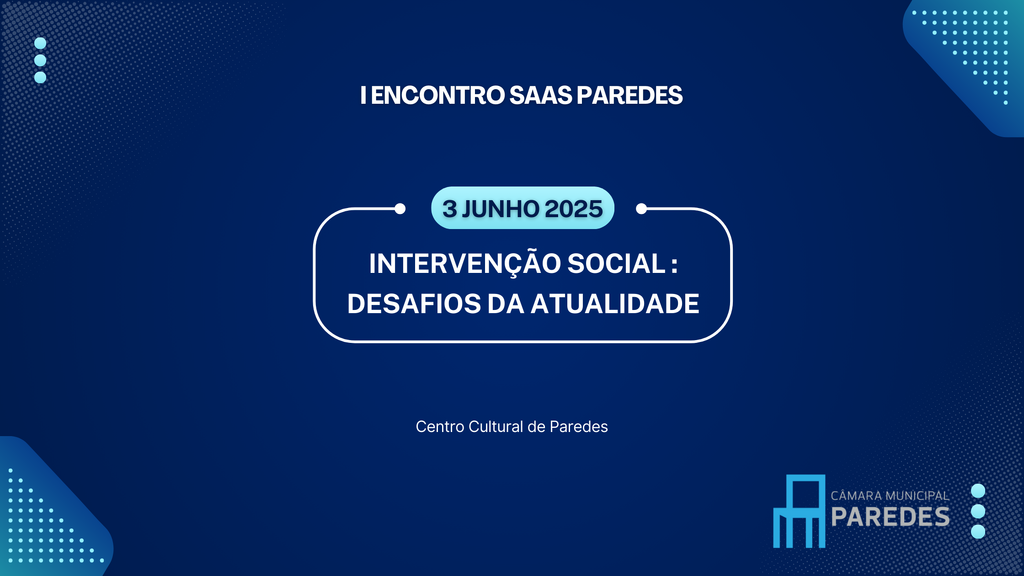 I ENCONTRO SAAS PAREDES

3 JUNHO 2025

INTERVENÇÃO SOCIAL : DESAFIOS DA ATUALIDADE

Centro Cultural de Paredes

CÂMARA MUNICIPAL PAREDES